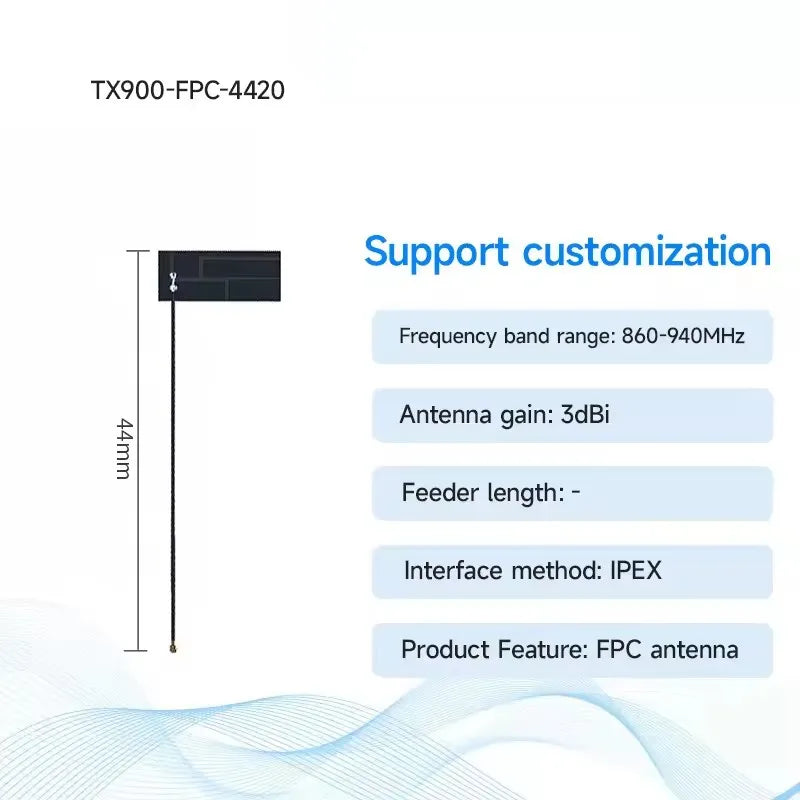 TX900-FPC-4420

44mm

Support customization

Frequency band range: 860-940MHz

Antenna gain: 3dBi

Feeder length: -

Interface method: IPEX

Product Feature: FPC antenna